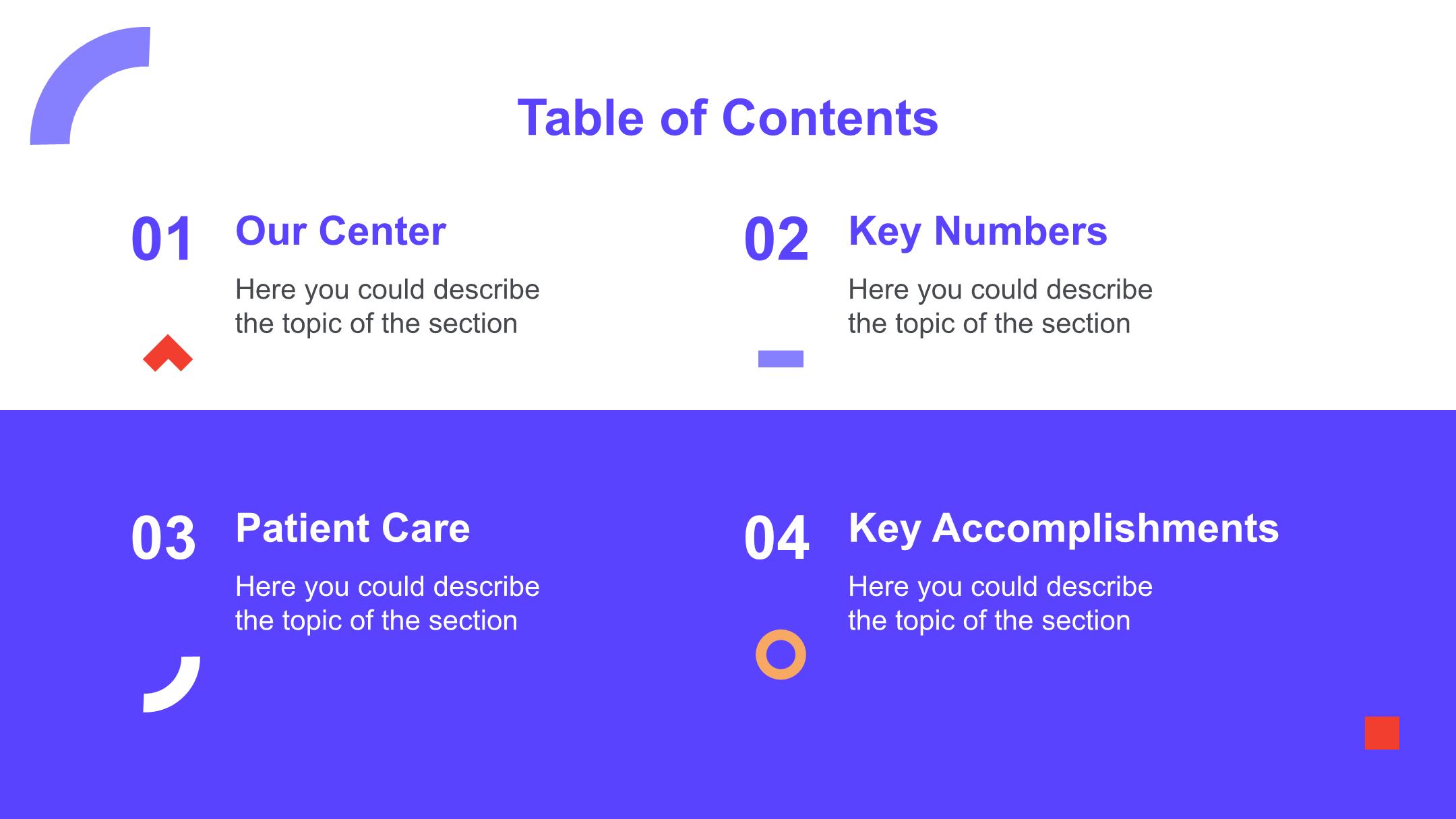 Table of Contents

01 Our Center

Here you could describe the topic of the section

02 Key Numbers

Here you could describe the topic of the section

03 Patient Care

Here you could describe the topic of the section

04 Key Accomplishments

Here you could describe the topic of the section